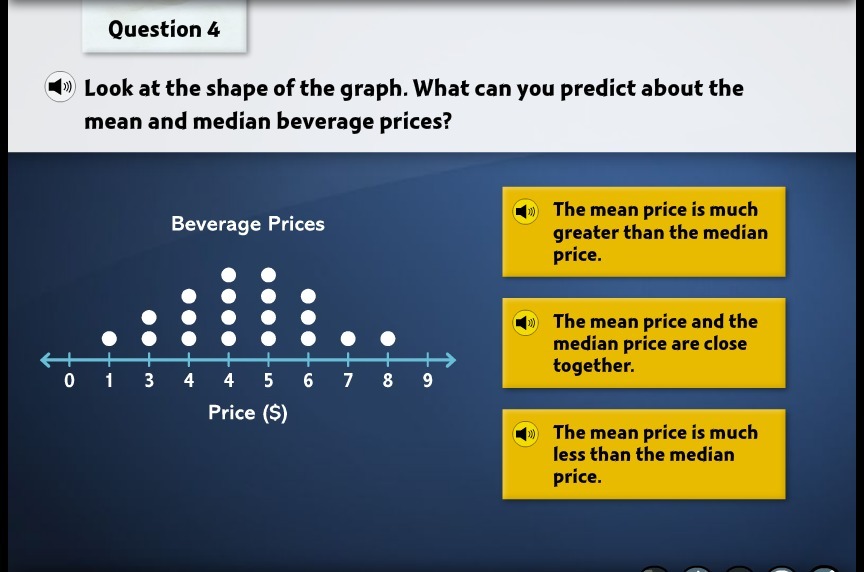 Question 4

Look at the shape of the graph. What can you predict about the mean and median beverage prices?

Beverage Prices

0 1 3 4 4 5 6 7 8 9

Price ($)

The mean price is much greater than the median price.

The mean price and the median price are close together.

The mean price is much less than the median price.